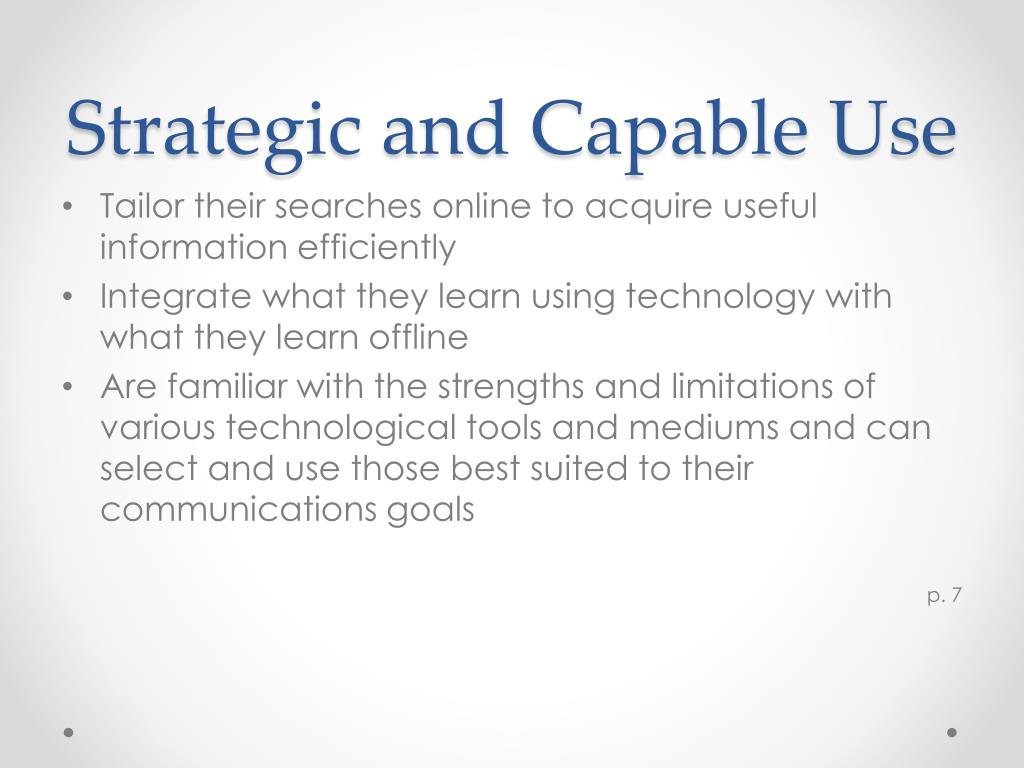 Strategic and Capable Use

• Tailor their searches online to acquire useful information efficiently
• Integrate what they learn using technology with what they learn offline
• Are familiar with the strengths and limitations of various technological tools and mediums and can select and use those best suited to their communications goals

p. 7